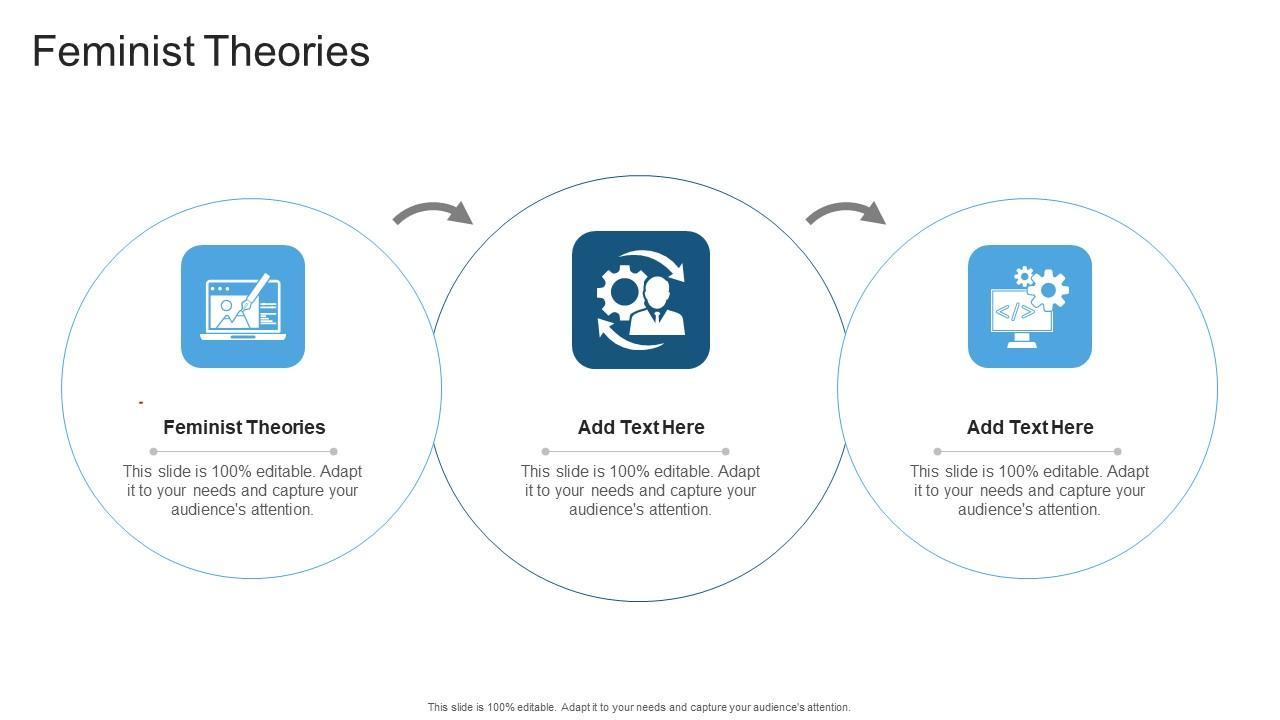 Feminist Theories

Feminist Theories

This slide is 100% editable. Adapt it to your needs and capture your audience's attention.

Add Text Here

This slide is 100% editable. Adapt it to your needs and capture your audience's attention.

Add Text Here

This slide is 100% editable. Adapt it to your needs and capture your audience's attention.

This slide is 100% editable. Adapt it to your needs and capture your audience's attention.